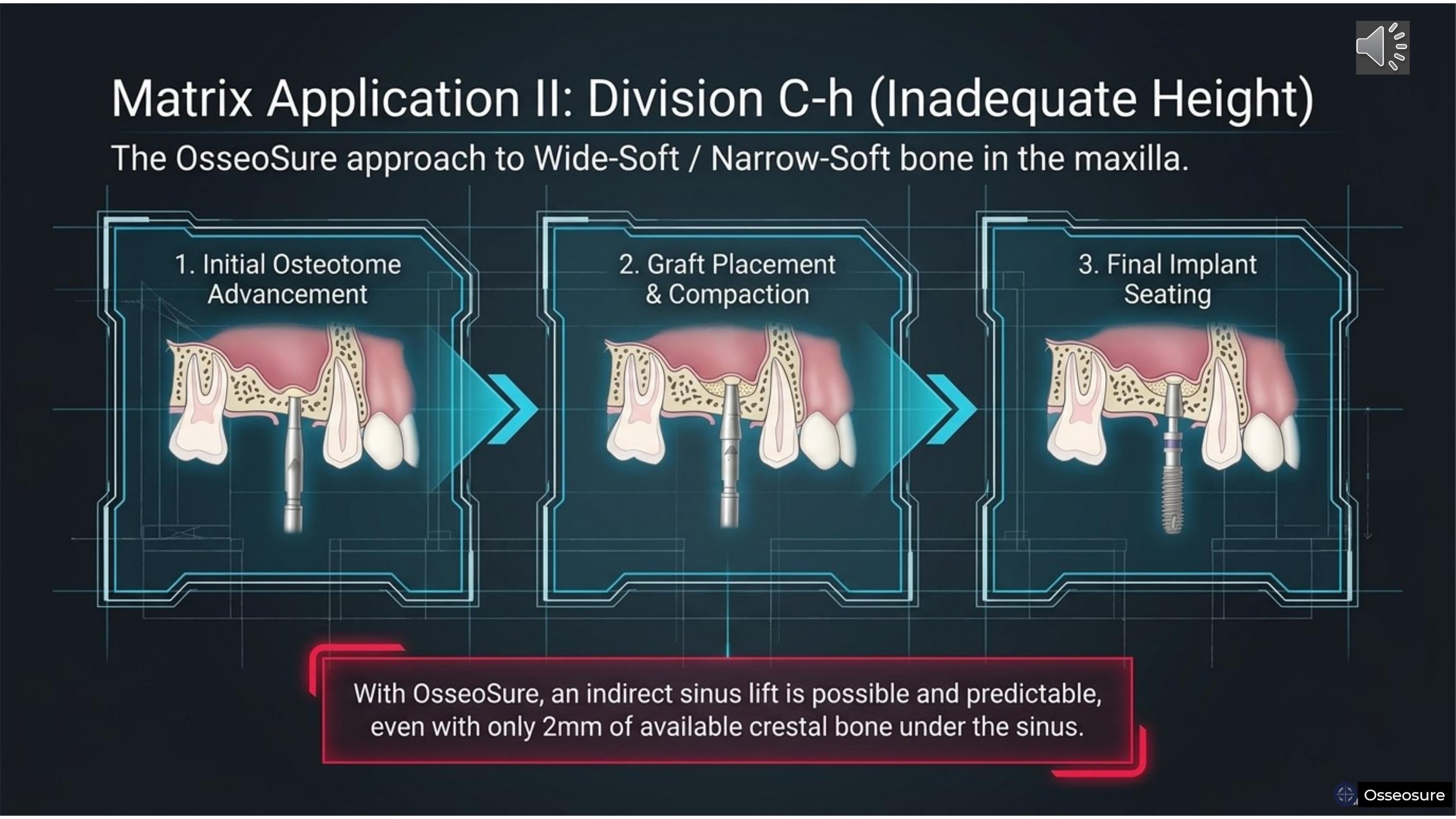 Matrix Application II: Division C-h (Inadequate Height)

The OsseoSure approach to Wide-Soft / Narrow-Soft bone in the maxilla.

1. Initial Osteotome Advancement

2. Graft Placement & Compaction

3. Final Implant Seating

With OsseoSure, an indirect sinus lift is possible and predictable, even with only 2mm of available crestal bone under the sinus.

Osseosure